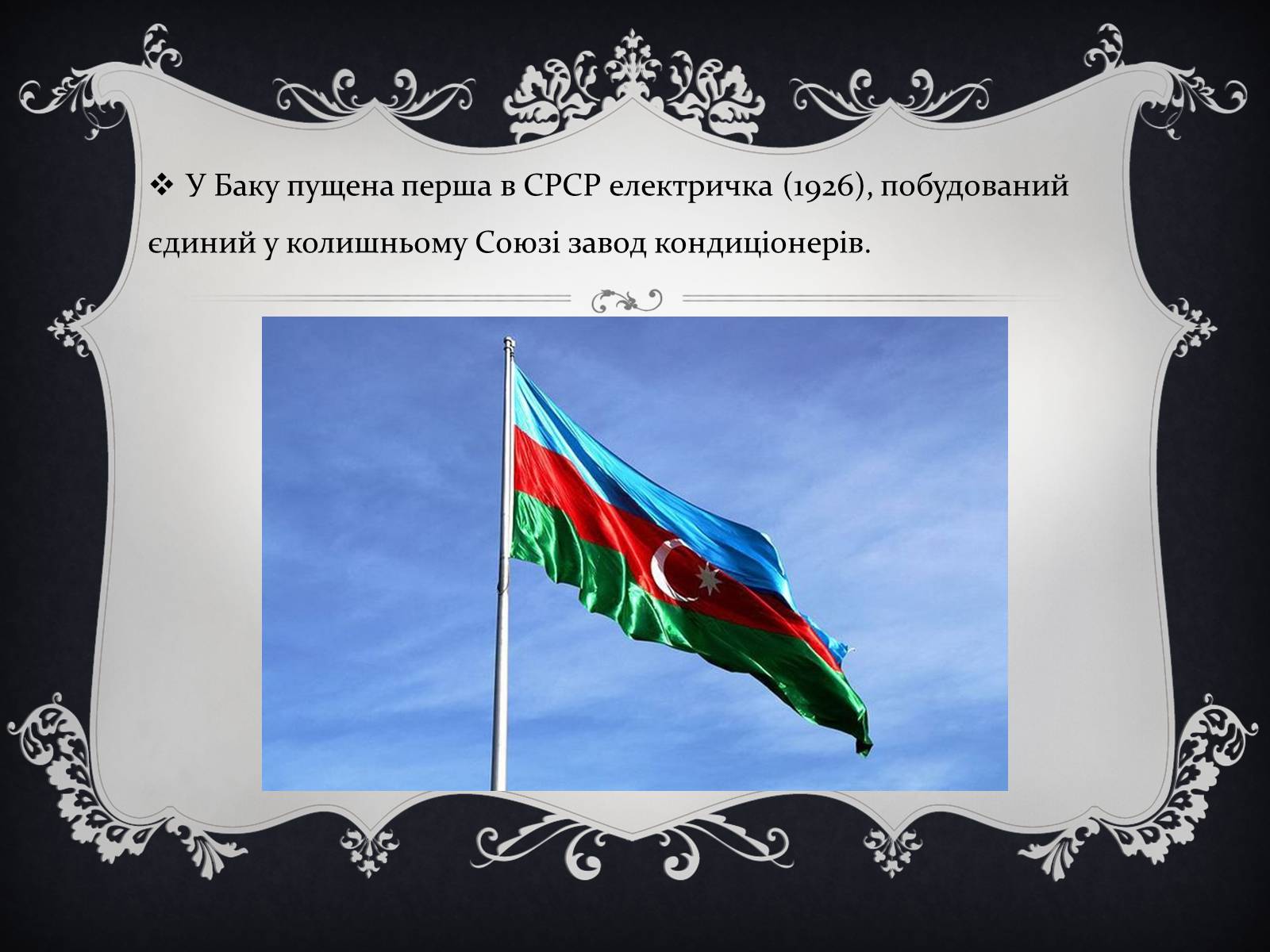 ❖ У Баку пущена перша в СРСР електричка (1926), побудований єдиний у колишньому Союзі завод кондиціонерів.